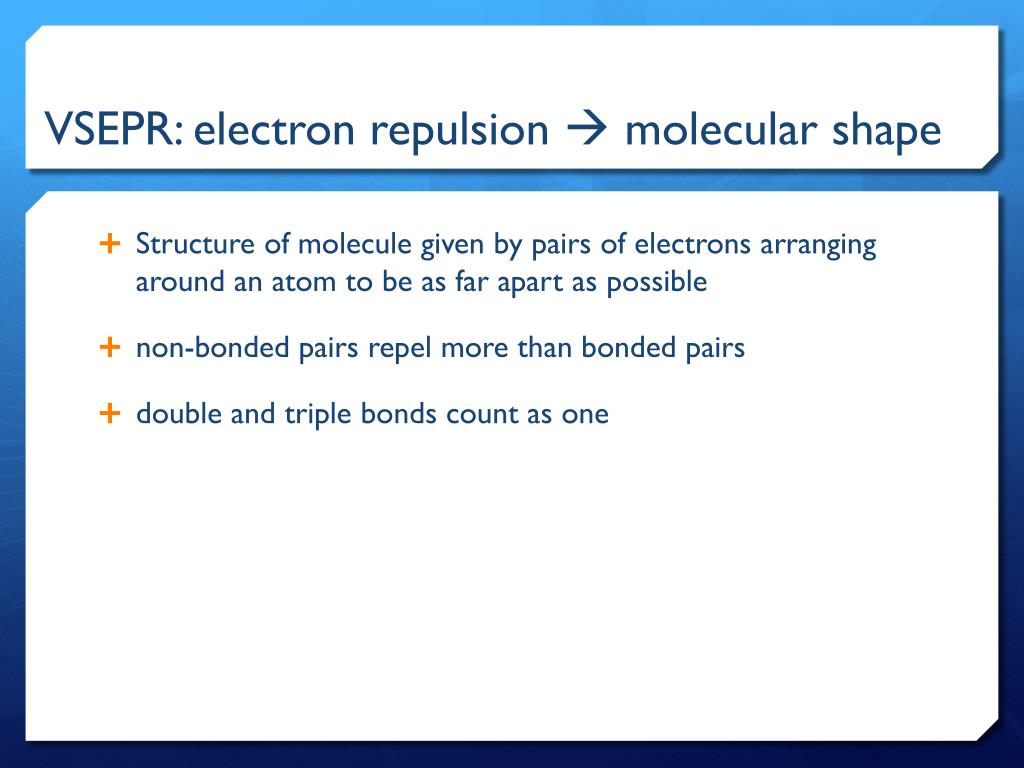 VSEPR: electron repulsion → molecular shape

+ Structure of molecule given by pairs of electrons arranging around an atom to be as far apart as possible

+ non-bonded pairs repel more than bonded pairs

+ double and triple bonds count as one